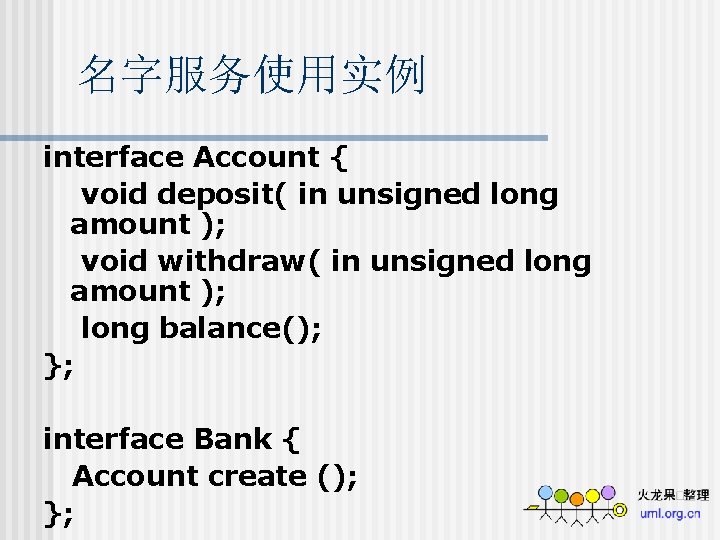 名字服务使用实例

interface Account {
void deposit( in unsigned long amount );
void withdraw( in unsigned long amount );
long balance();
};

interface Bank {
Account create ();
};

火龙果 整理
uml.org.cn